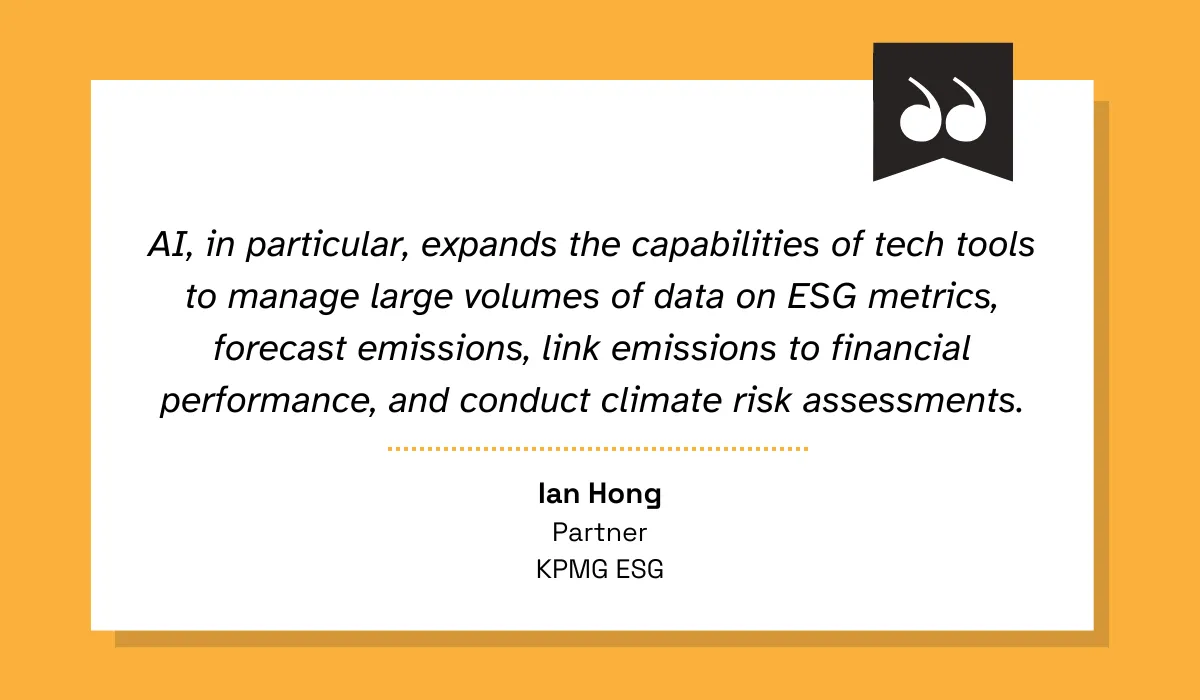 AI, in particular, expands the capabilities of tech tools to manage large volumes of data on ESG metrics, forecast emissions, link emissions to financial performance, and conduct climate risk assessments.

Ian Hong
Partner
KPMG ESG